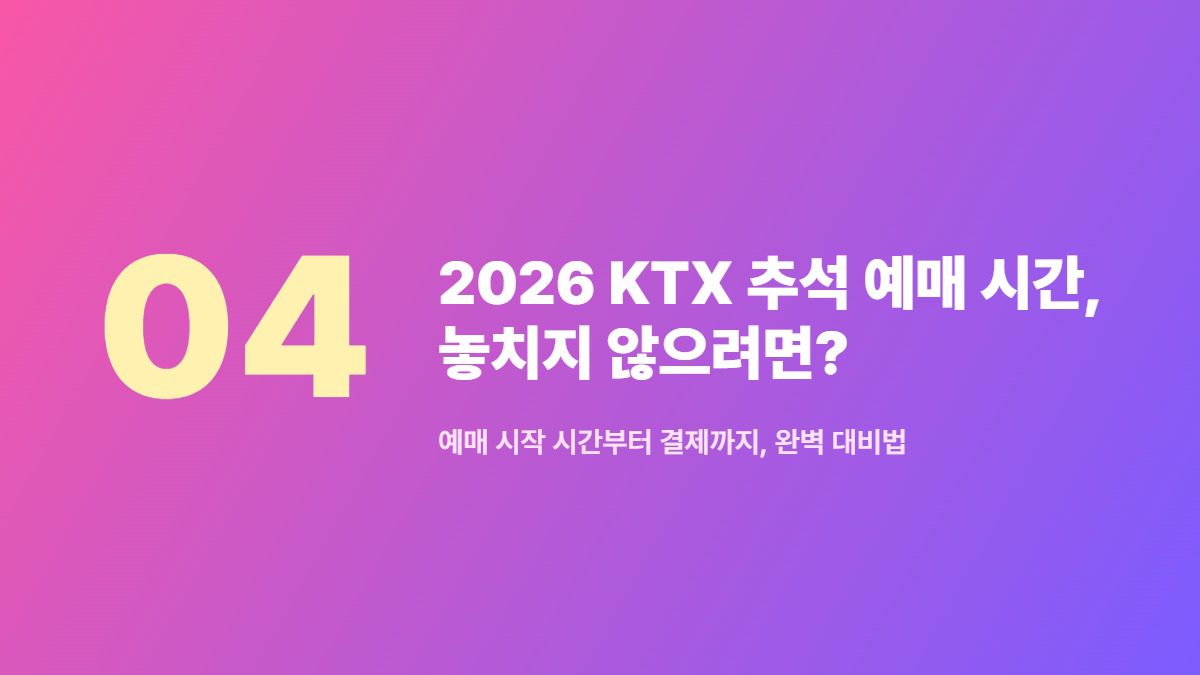 04

2026 KTX 추석 예매 시간, 놓치지 않으려면?

예매 시작 시간부터 결제까지, 완벽 대비법